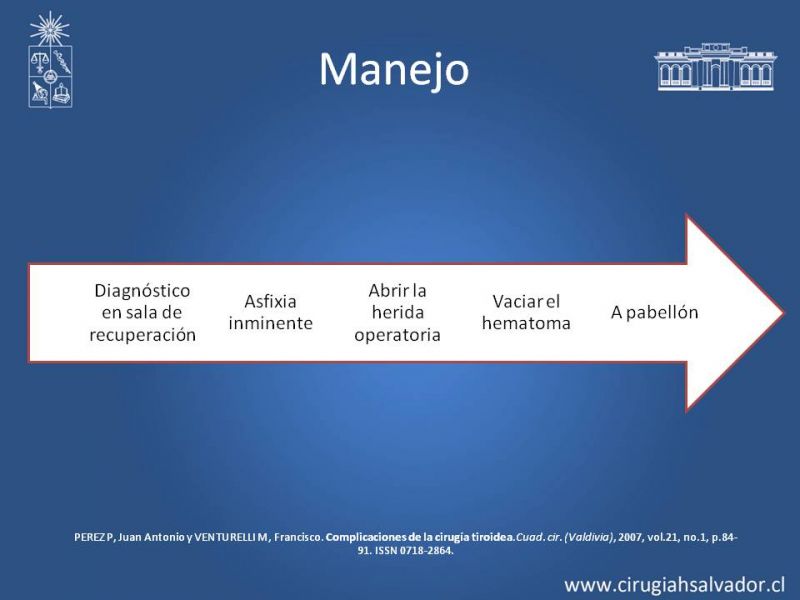 Manejo

Diagnóstico en sala de recuperación

Asfixia inminente

Abrir la herida operatoria

Vaciar el hematoma

A pabellón

PEREZ P, Juan Antonio y VENTURELLI M, Francisco. Complicaciones de la cirugía tiroidea. Cuad. cir. (Valdivia), 2007, vol.21, no.1, p.84-91. ISSN 0718-2864.

www.cirugiahsalvador.cl